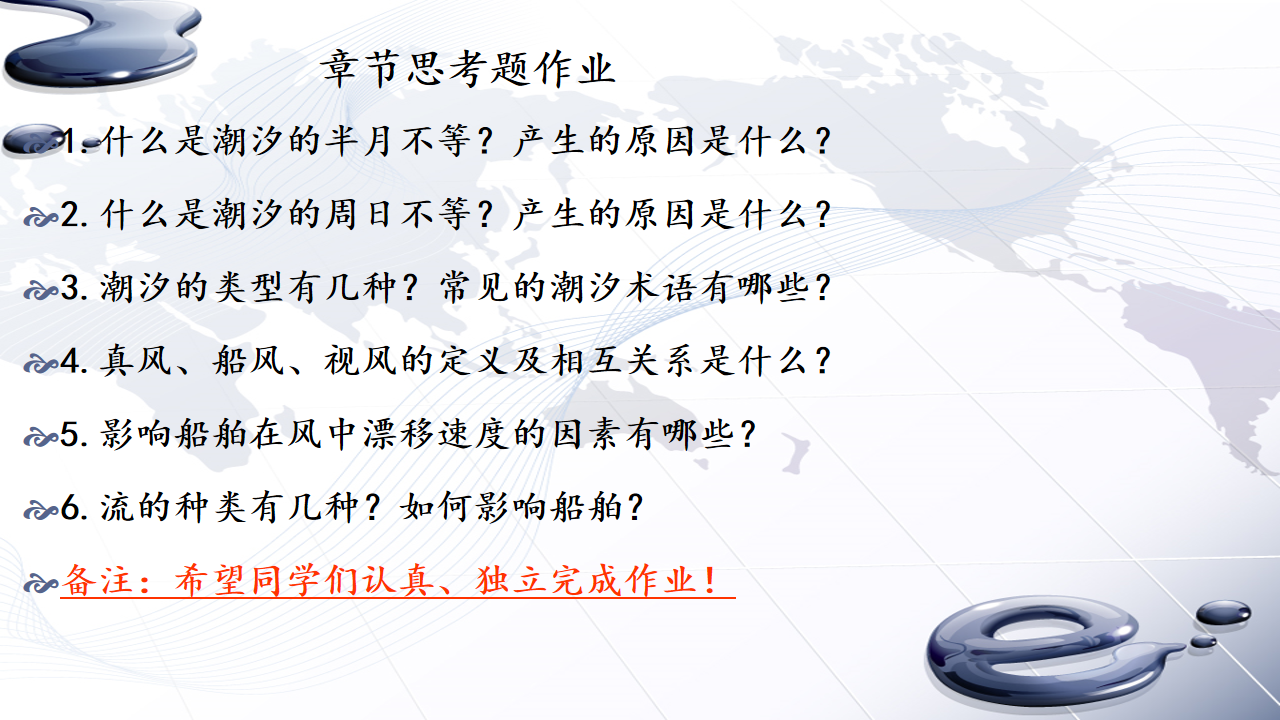 章节思考题作业

1. 什么是潮汐的半月不等？产生的原因是什么？

2. 什么是潮汐的周日不等？产生的原因是什么？

3. 潮汐的类型有几种？常见的潮汐术语有哪些？

4. 真风、船风、视风的定义及相互关系是什么？

5. 影响船舶在风中漂移速度的因素有哪些？

6. 流的种类有几种？如何影响船舶？

备注：希望同学们认真、独立完成作业！